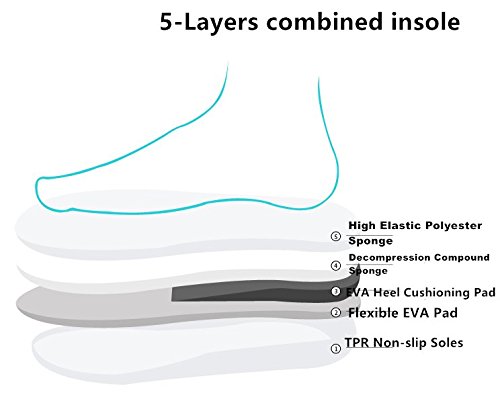 5-Layers combined insole

⑤ High Elastic Polyester Sponge

④ Decompression Compound Sponge

③ EVA Heel Cushioning Pad

② Flexible EVA Pad

① TPR Non-slip Soles